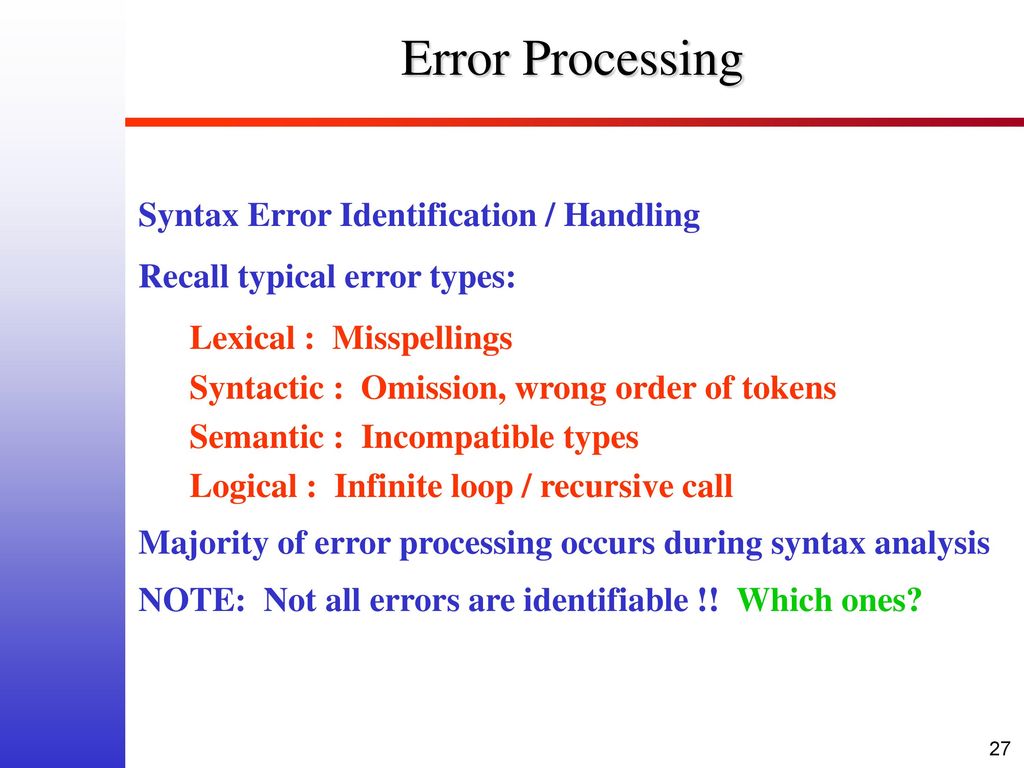 Error Processing

Syntax Error Identification / Handling

Recall typical error types:

Lexical : Misspellings
Syntactic : Omission, wrong order of tokens
Semantic : Incompatible types
Logical : Infinite loop / recursive call

Majority of error processing occurs during syntax analysis

NOTE: Not all errors are identifiable !! Which ones?

27